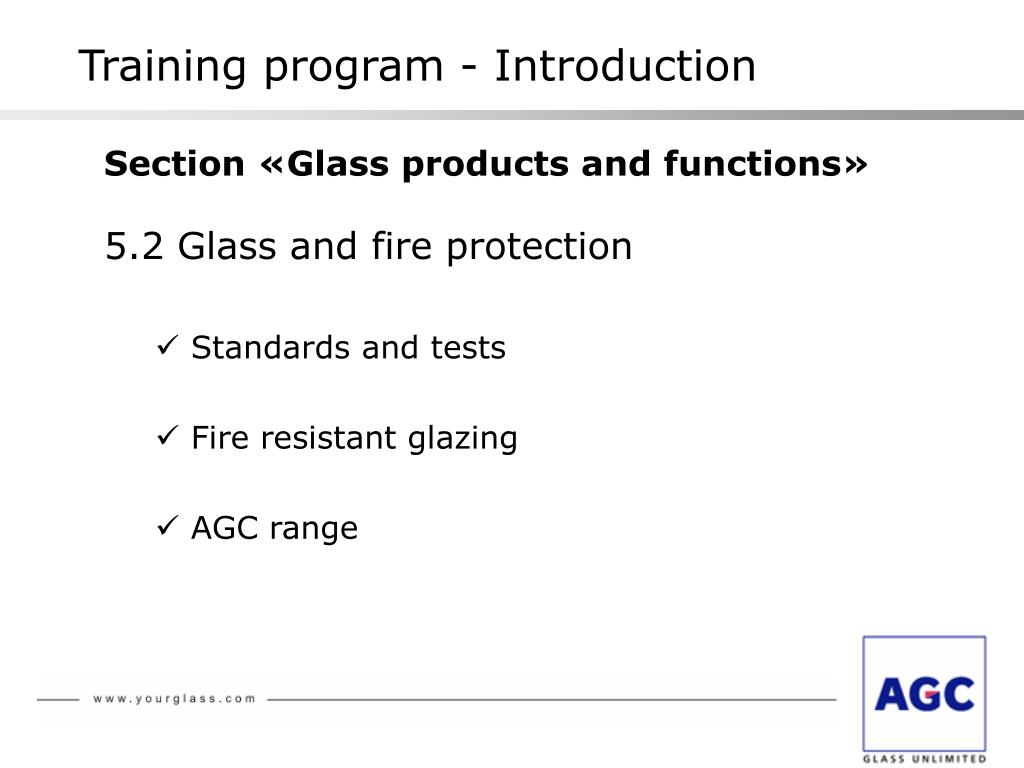 Training program - Introduction

Section «Glass products and functions»

5.2 Glass and fire protection

✓ Standards and tests

✓ Fire resistant glazing

✓ AGC range

www.yourglass.com

AGC

GLASS UNLIMITED